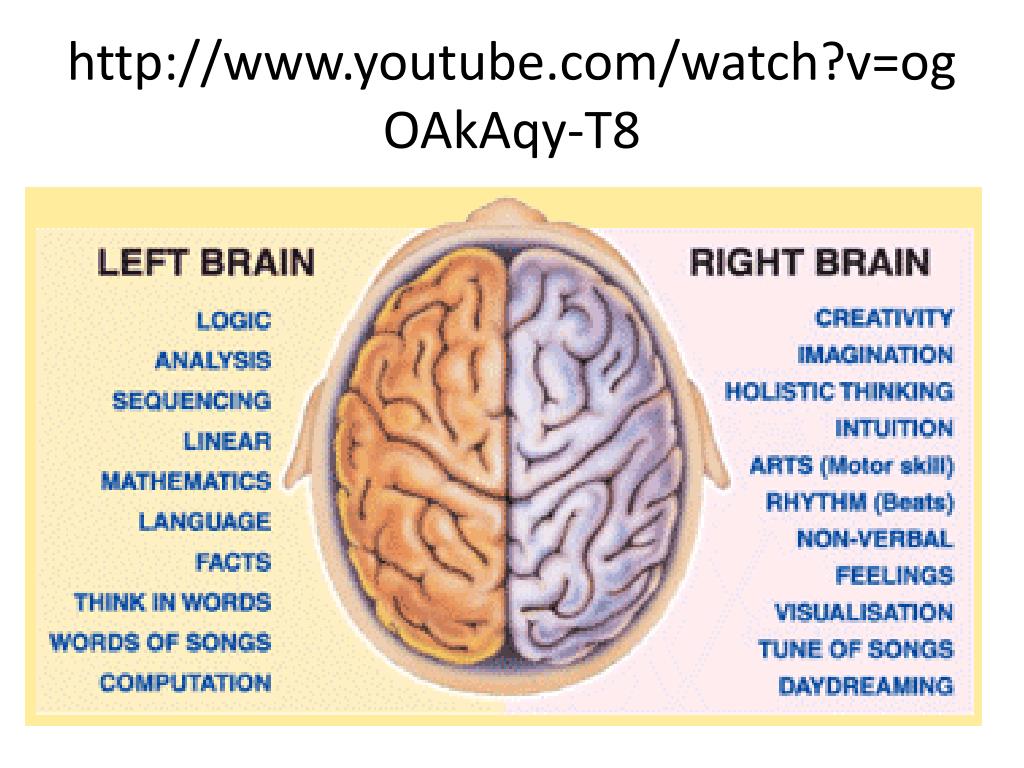 http://www.youtube.com/watch?v=ogOAkAqy-T8

LEFT BRAIN

LOGIC
ANALYSIS
SEQUENCING
LINEAR
MATHEMATICS
LANGUAGE
FACTS
THINK IN WORDS
WORDS OF SONGS
COMPUTATION

RIGHT BRAIN

CREATIVITY
IMAGINATION
HOLISTIC THINKING
INTUITION
ARTS (Motor skill)
RHYTHM (Beats)
NON-VERBAL
FEELINGS
VISUALISATION
TUNE OF SONGS
DAYDREAMING